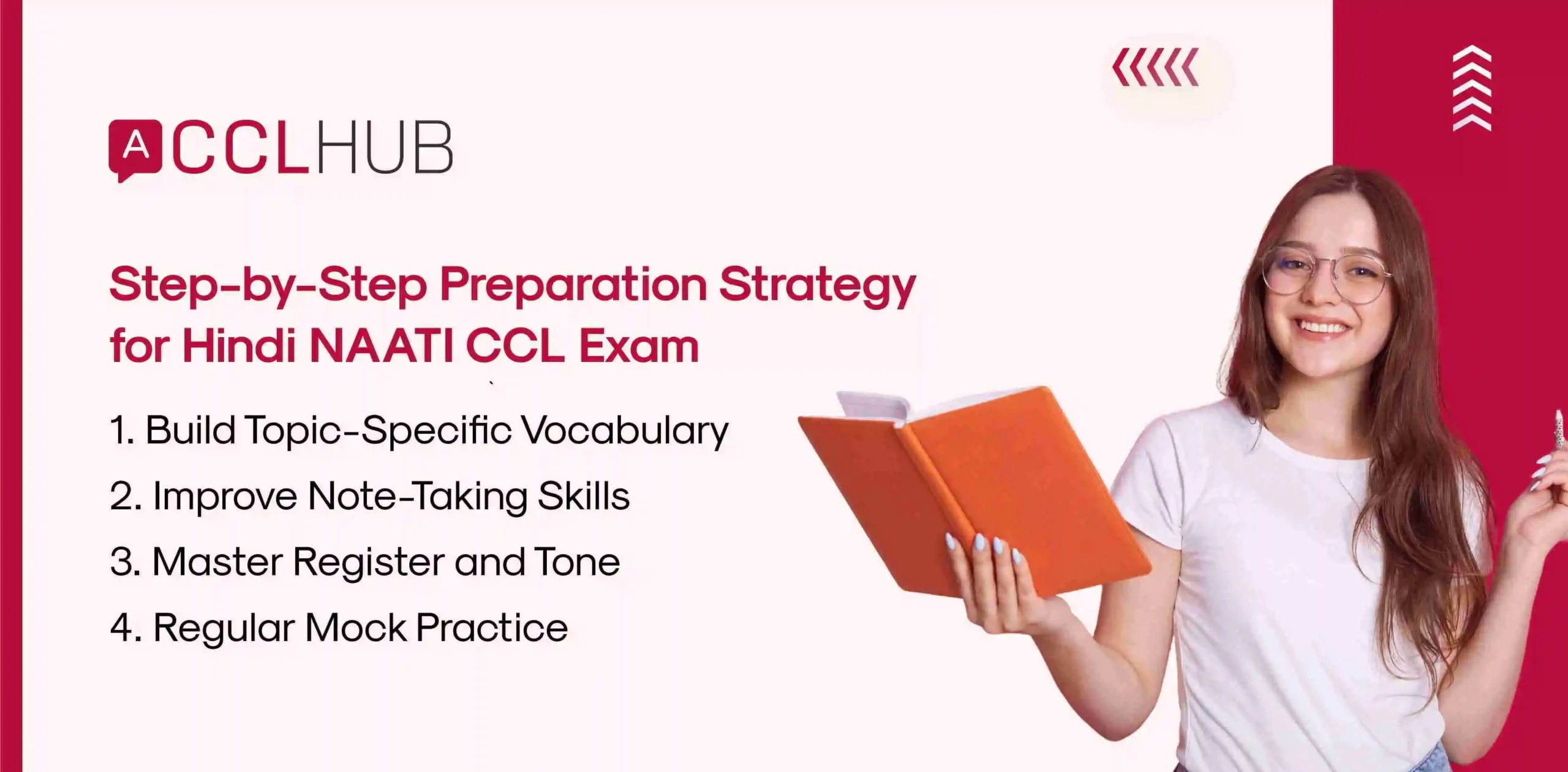 A CCLHUB

Step-by-Step Preparation Strategy for Hindi NAATI CCL Exam

1. Build Topic-Specific Vocabulary
2. Improve Note-Taking Skills
3. Master Register and Tone
4. Regular Mock Practice